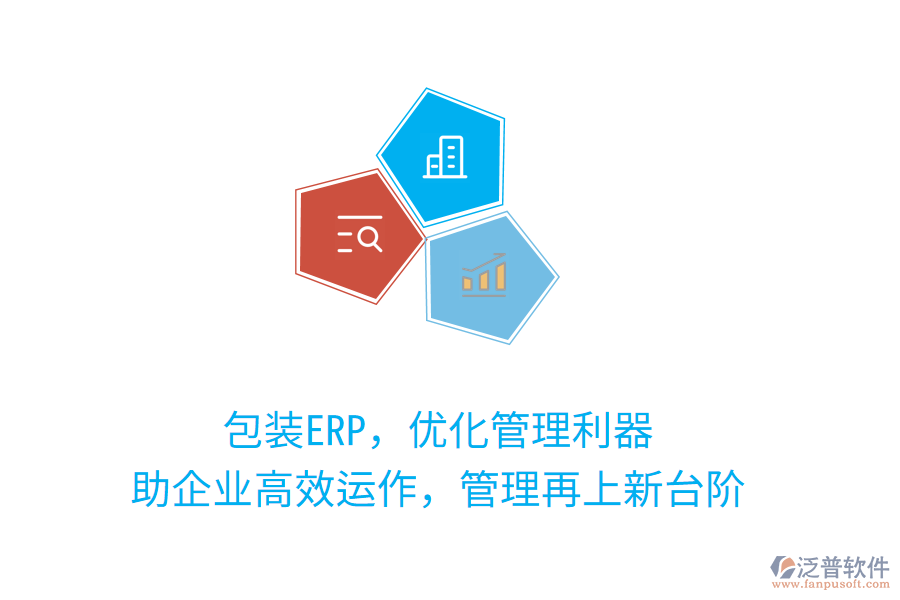 包装ERP，优化管理利器
助企业高效运作，管理再上新台阶

泛普软件
www.fanpusoft.com